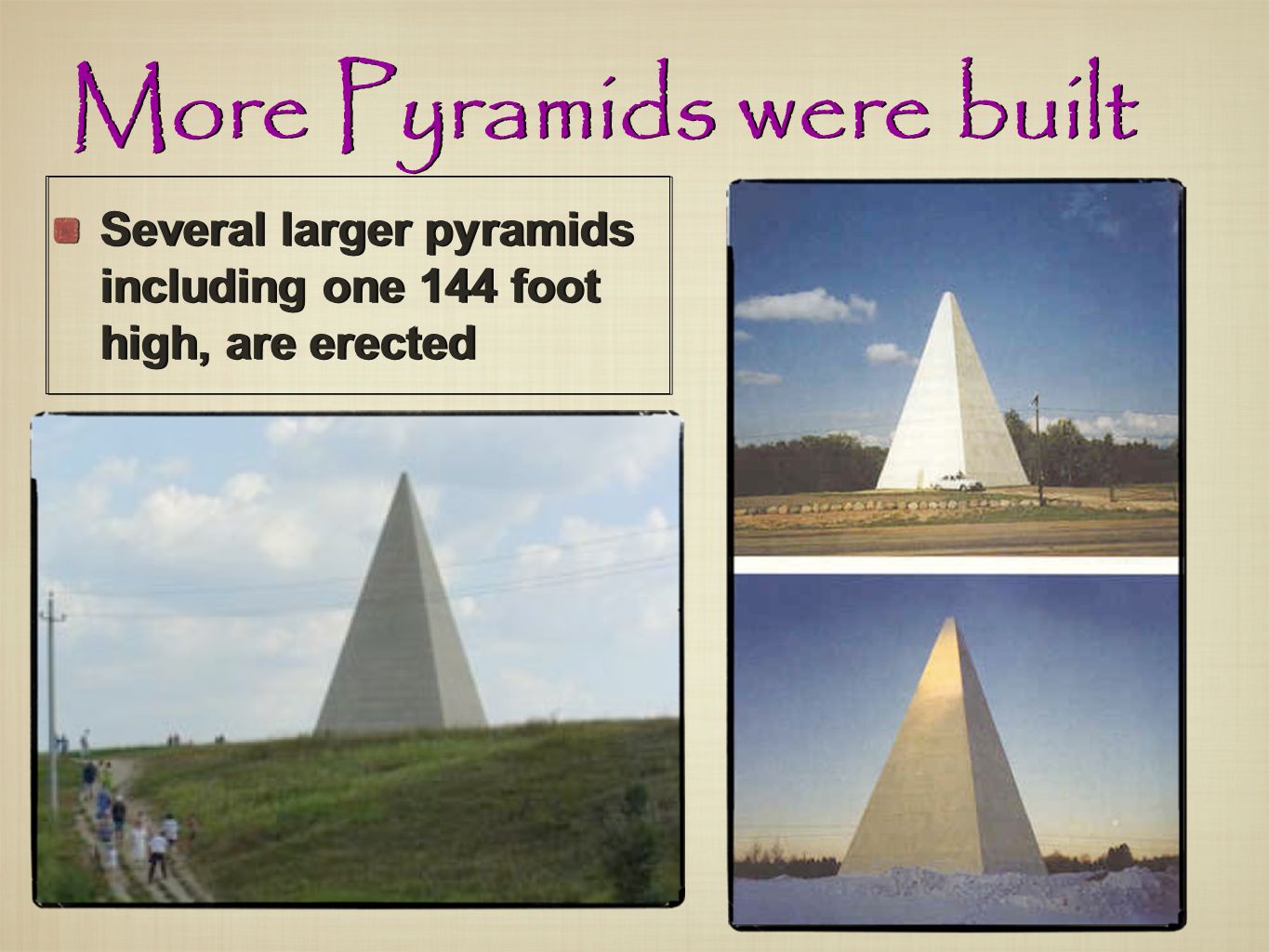 More Pyramids were built

Several larger pyramids including one 144 foot high, are erected